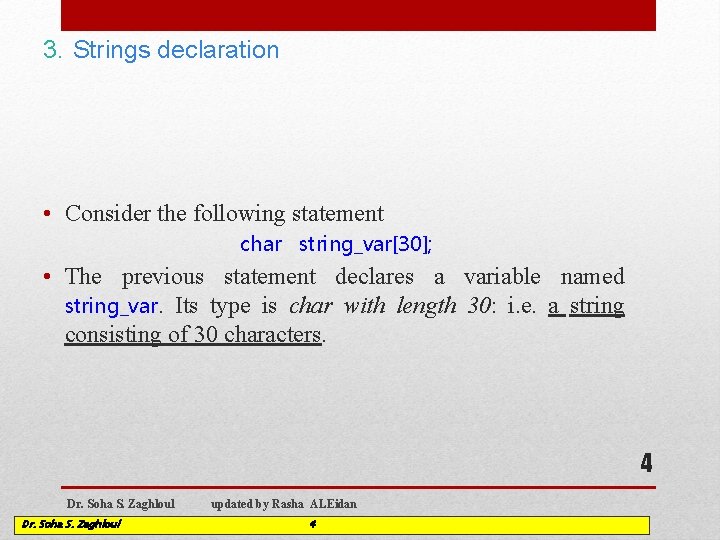 3. Strings declaration

• Consider the following statement

char string_var[30];

• The previous statement declares a variable named string_var. Its type is char with length 30: i.e. a string consisting of 30 characters.

4

Dr. Soha S. Zaghloul updated by Rasha ALEidan

Dr. Soha S. Zaghloul 4